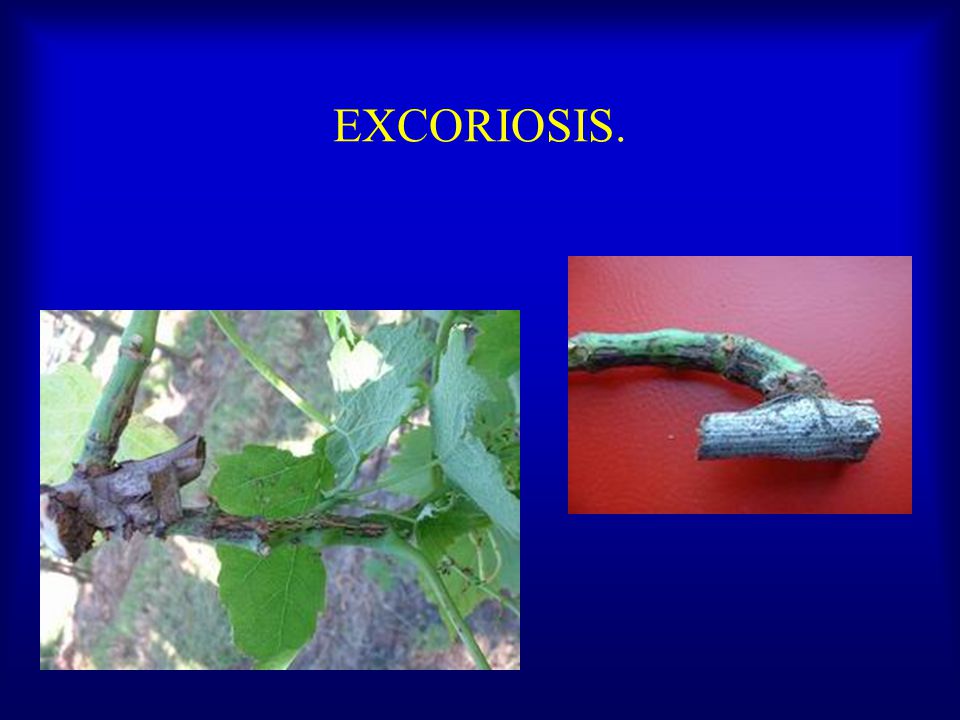 EXCORIOSIS.